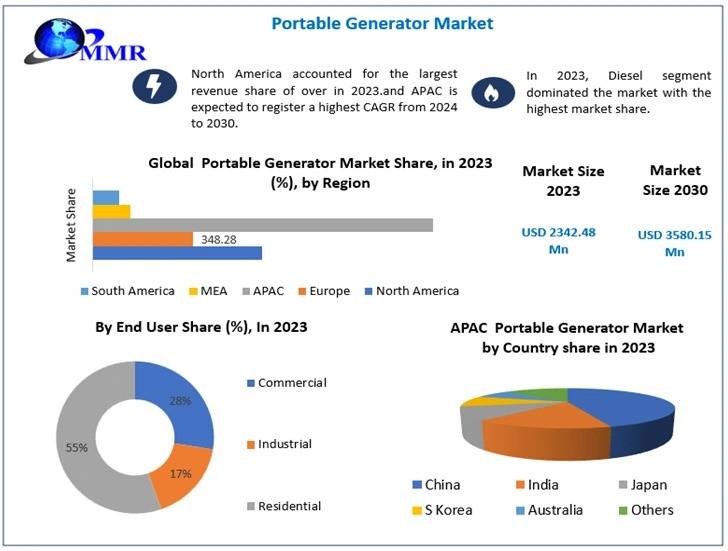 MMR

Portable Generator Market

North America accounted for the largest revenue share of over in 2023.and APAC is expected to register a highest CAGR from 2024 to 2030.

In 2023, Diesel segment dominated the market with the highest market share.

Global Portable Generator Market Share, in 2023 (%), by Region

Market Share

348.28

South America MEA APAC Europe North America

Market Size 2023

USD 2342.48 Mn

Market Size 2030

USD 3580.15 Mn

By End User Share (%), In 2023

28%

17%

55%

Commercial

Industrial

Residential

APAC Portable Generator Market by Country share in 2023

China India Japan
S Korea Australia Others